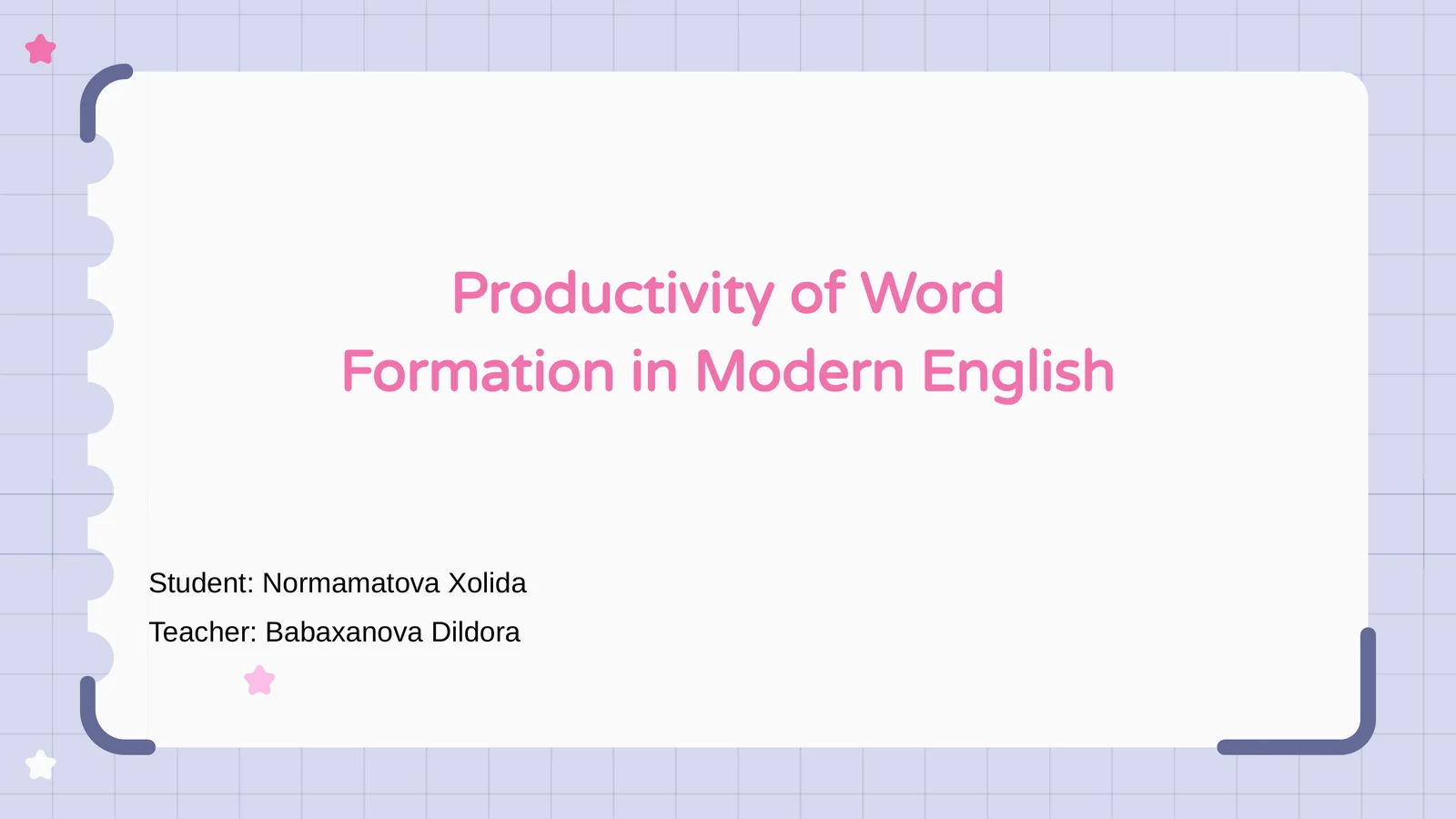 Productivity of Word Formation in Modern English

Student: Normamatova Xolida

Teacher: Babaxanova Dildora